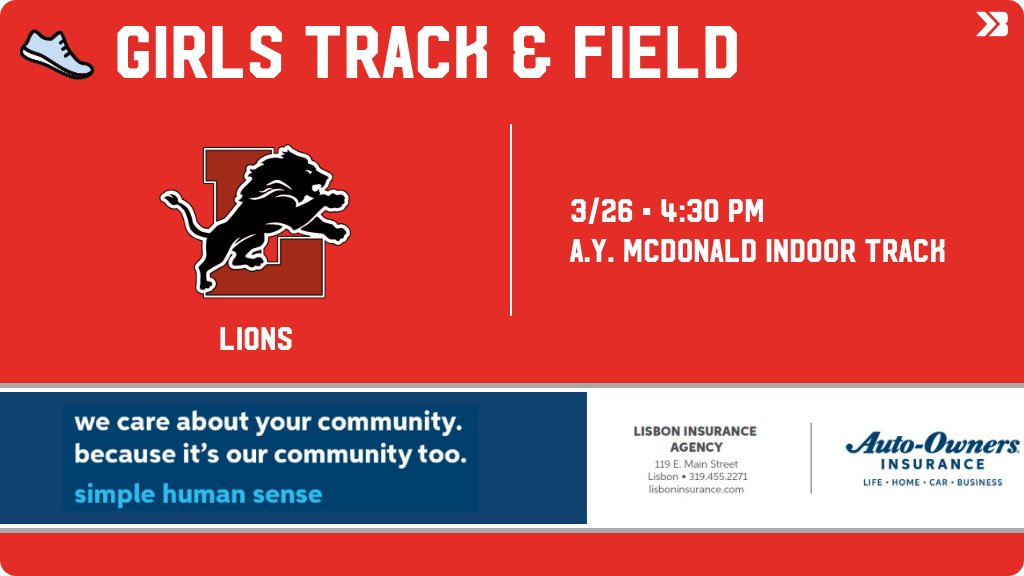 GIRLS TRACK & FIELD

LIONS

3/26 • 4:30 PM
A.Y. MCDONALD INDOOR TRACK

we care about your community.
because it's our community too.
simple human sense

LISBON INSURANCE AGENCY
119 E. Main Street
Lisbon • 319.455.2271
lisboninsurance.com

Auto-Owners INSURANCE
LIFE • HOME • CAR • BUSINESS